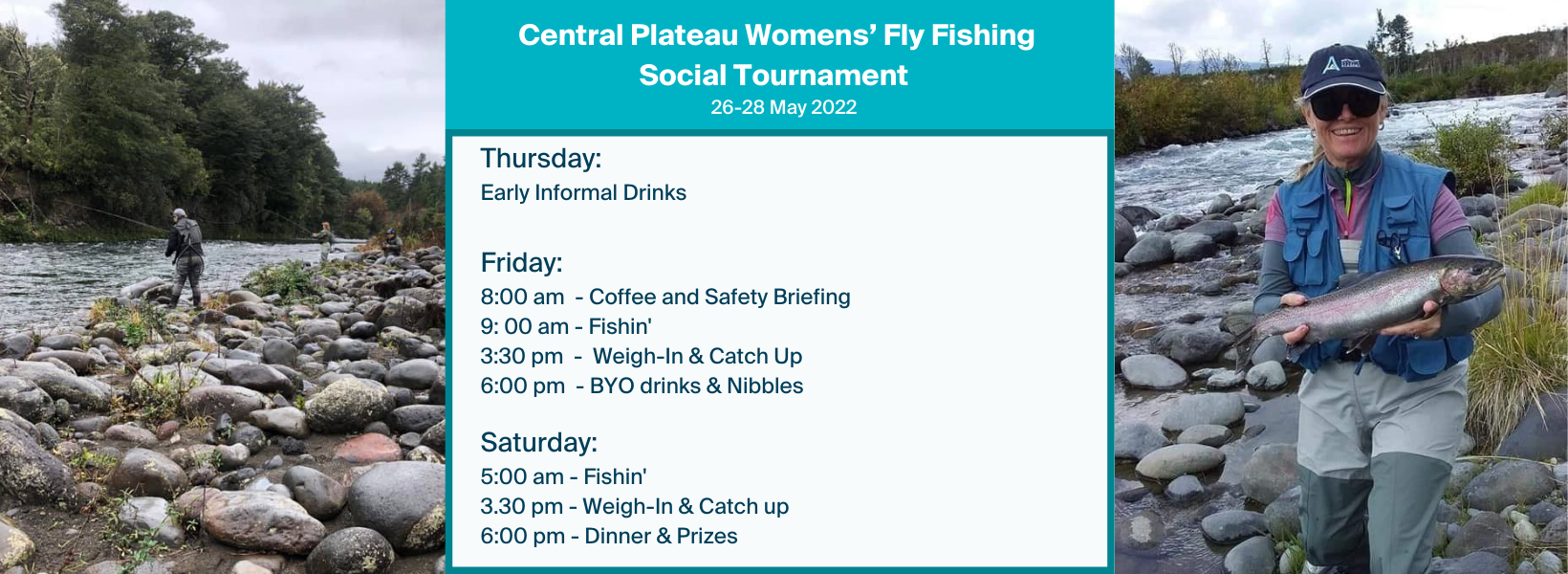 Central Plateau Womens' Fly Fishing Social Tournament
26-28 May 2022

Thursday:
Early Informal Drinks

Friday:
8:00 am - Coffee and Safety Briefing
9: 00 am - Fishin'
3:30 pm - Weigh-In & Catch Up
6:00 pm - BYO drinks & Nibbles

Saturday:
5:00 am - Fishin'
3.30 pm - Weigh-In & Catch up
6:00 pm - Dinner & Prizes